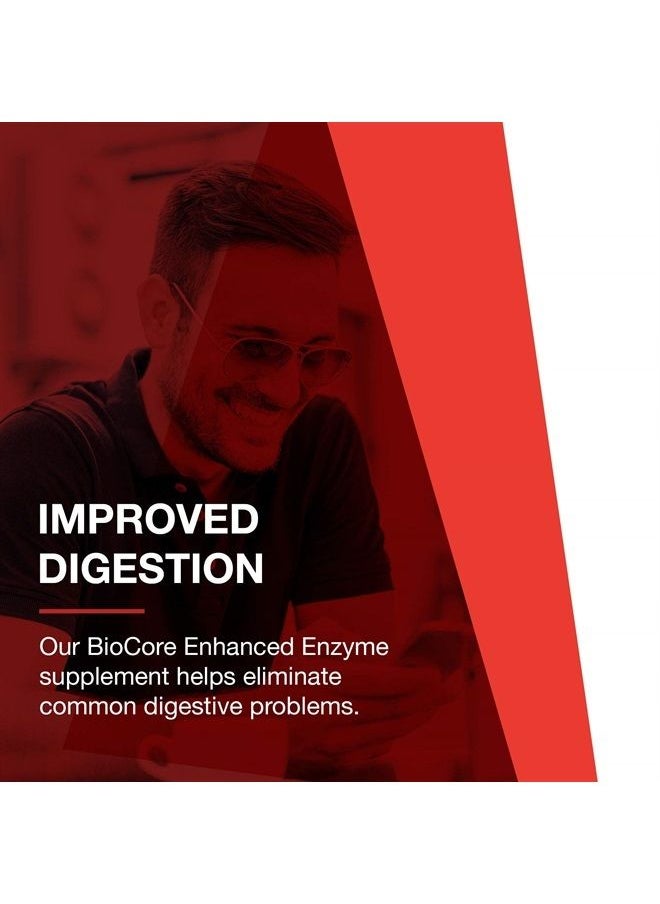 IMPROVED DIGESTION

Our BioCore Enhanced Enzyme supplement helps eliminate common digestive problems.